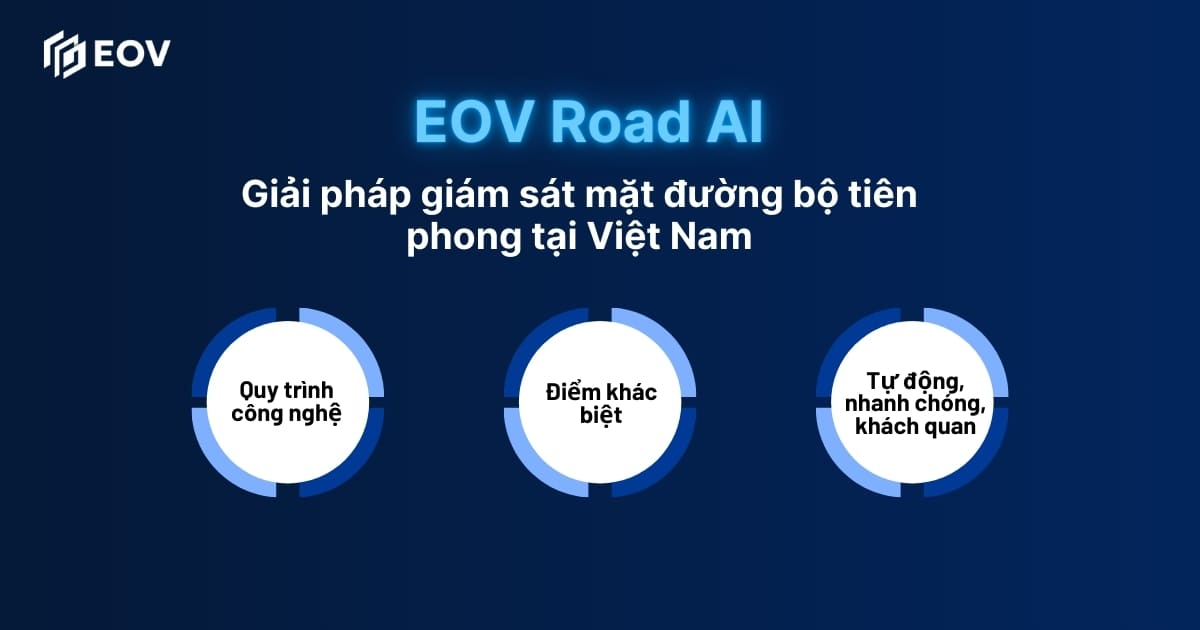 EOV

EOV Road AI

Giải pháp giám sát mặt đường bộ tiên phong tại Việt Nam

Quy trình công nghệ

Điểm khác biệt

Tự động, nhanh chóng, khách quan